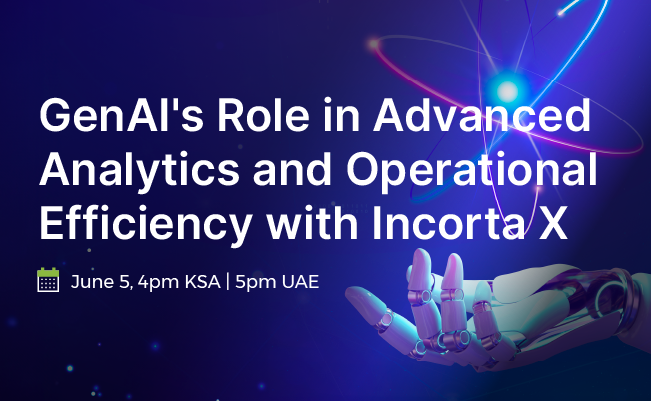 GenAI's Role in Advanced Analytics and Operational Efficiency with Incorta X

June 5, 4pm KSA | 5pm UAE